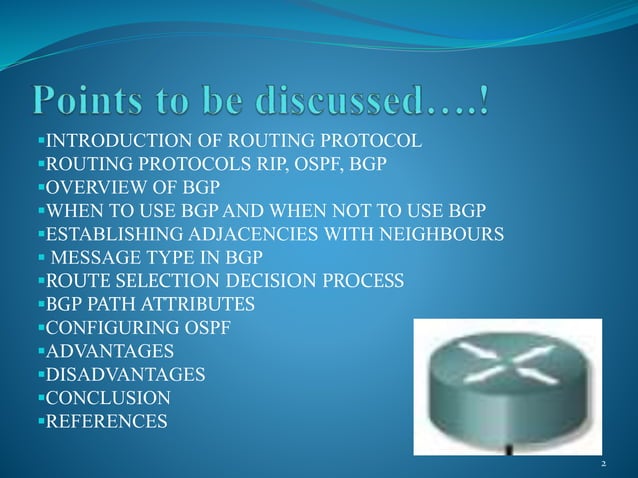 Points to be discussed….!

▪INTRODUCTION OF ROUTING PROTOCOL
▪ROUTING PROTOCOLS RIP, OSPF, BGP
▪OVERVIEW OF BGP
▪WHEN TO USE BGP AND WHEN NOT TO USE BGP
▪ESTABLISHING ADJACENCIES WITH NEIGHBOURS
▪ MESSAGE TYPE IN BGP
▪ROUTE SELECTION DECISION PROCESS
▪BGP PATH ATTRIBUTES
▪CONFIGURING OSPF
▪ADVANTAGES
▪DISADVANTAGES
▪CONCLUSION
▪REFERENCES

2